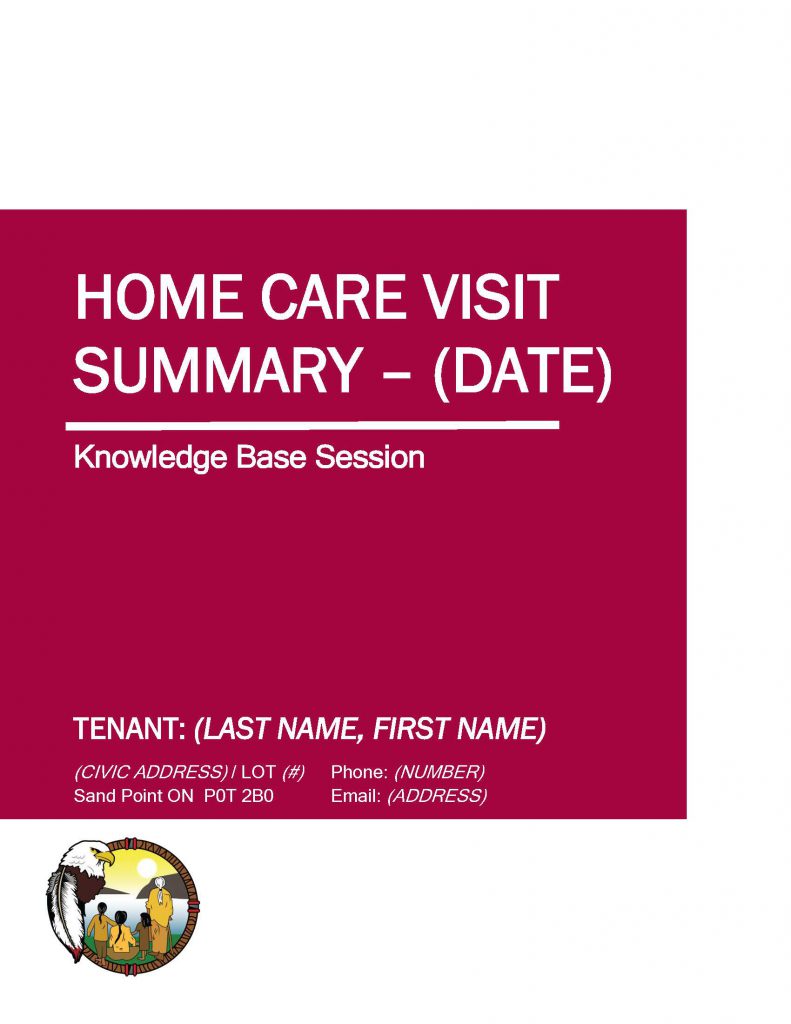 HOME CARE VISIT SUMMARY – (DATE)

Knowledge Base Session

TENANT: (LAST NAME, FIRST NAME)

(CIVIC ADDRESS) / LOT (#)
Sand Point ON P0T 2B0

Phone: (NUMBER)
Email: (ADDRESS)